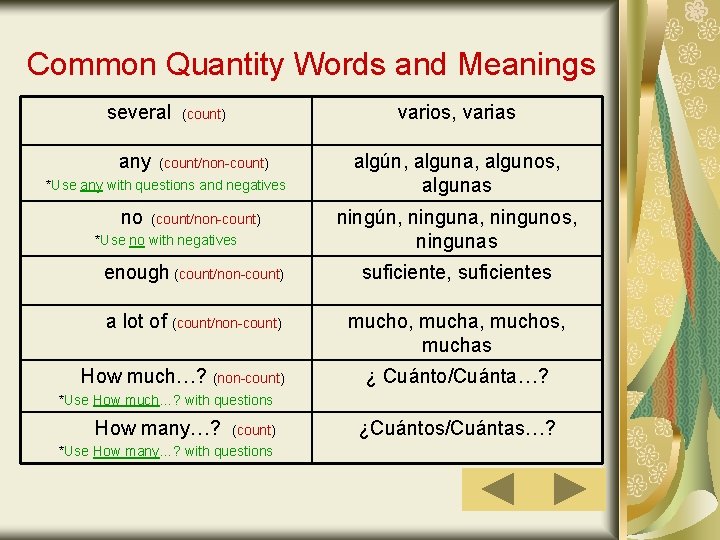 Common Quantity Words and Meanings

| | |
|---|---|
| several (count) | varios, varias |
| any (count/non-count) *Use any with questions and negatives | algún, alguna, algunos, algunas |
| no (count/non-count) *Use no with negatives | ningún, ninguna, ningunos, ningunas |
| enough (count/non-count) | suficiente, suficientes |
| a lot of (count/non-count) | mucho, mucha, muchos, muchas |
| How much…? (non-count) *Use How much…? with questions | ¿ Cuánto/Cuánta…? |
| How many…? (count) *Use How many…? with questions | ¿Cuántos/Cuántas…? |